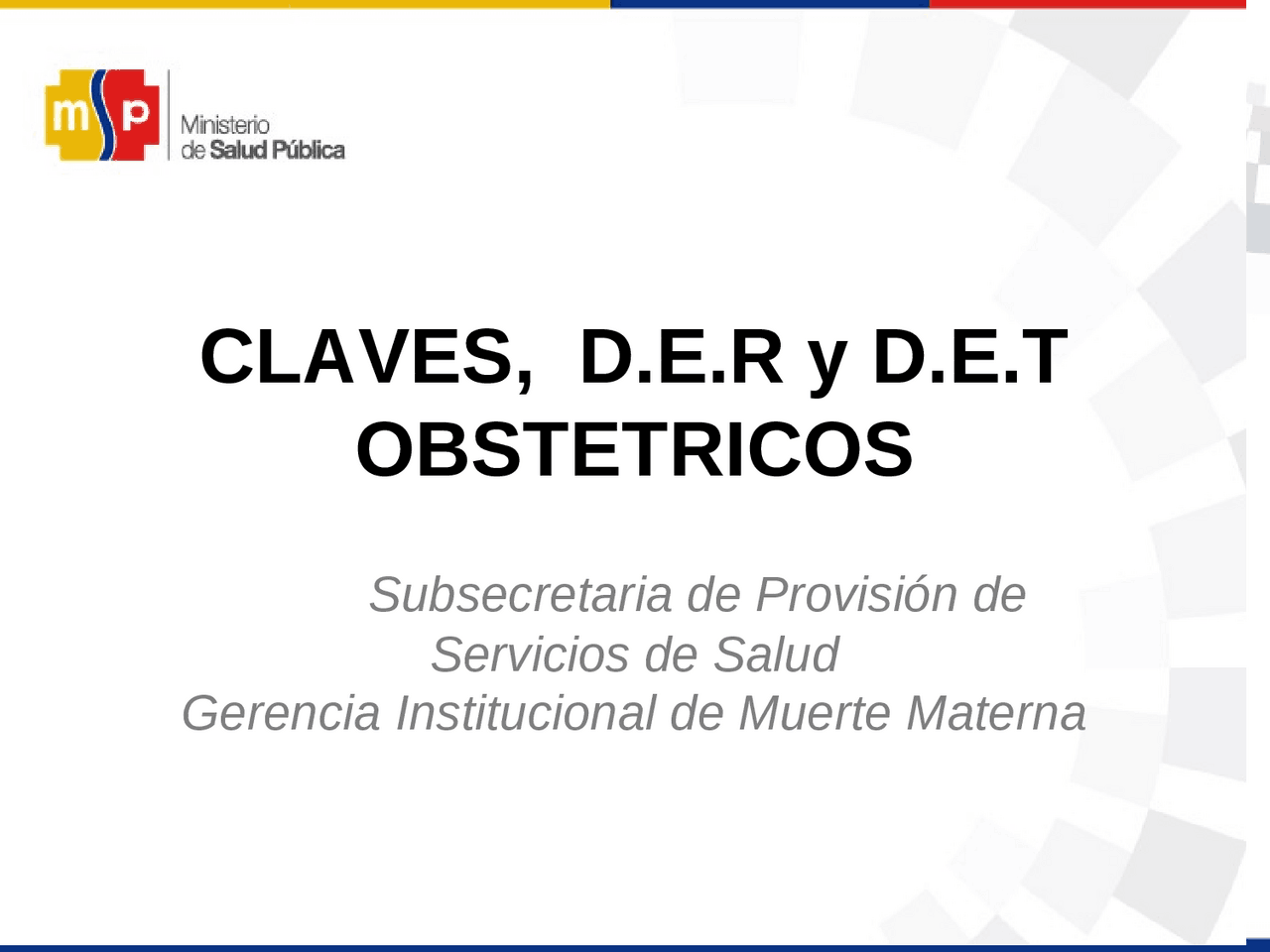 msp Ministerio de Salud Pública

CLAVES, D.E.R y D.E.T OBSTETRICOS

Subsecretaria de Provisión de Servicios de Salud
Gerencia Institucional de Muerte Materna